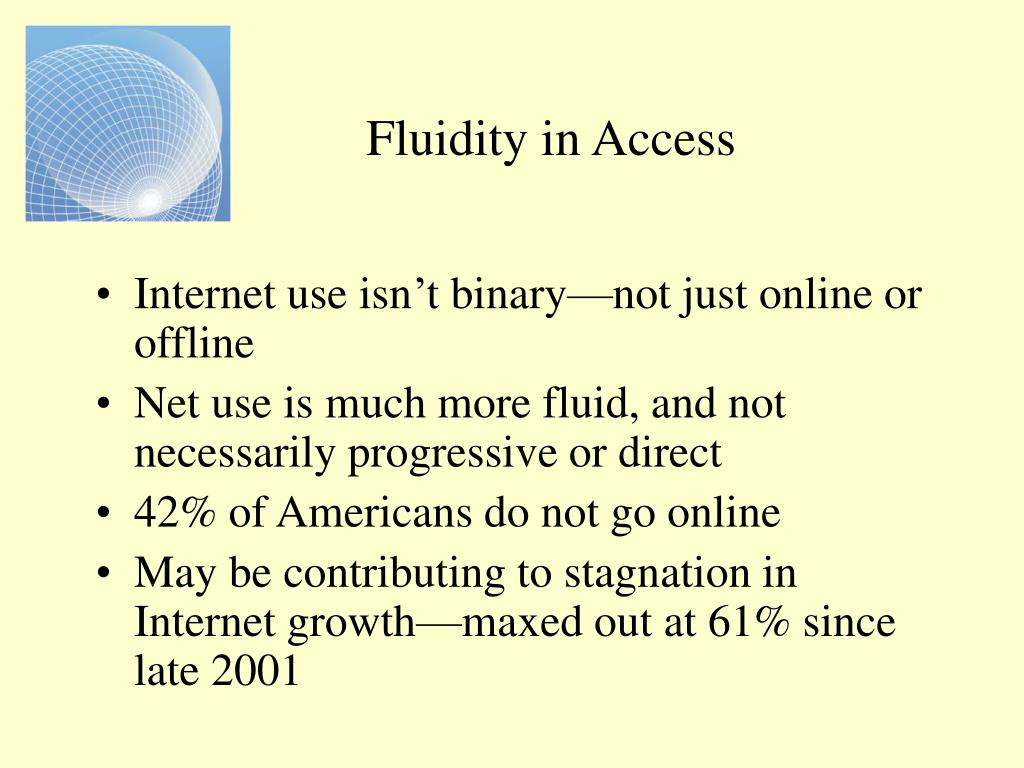 Fluidity in Access

• Internet use isn’t binary—not just online or offline
• Net use is much more fluid, and not necessarily progressive or direct
• 42% of Americans do not go online
• May be contributing to stagnation in Internet growth—maxed out at 61% since late 2001